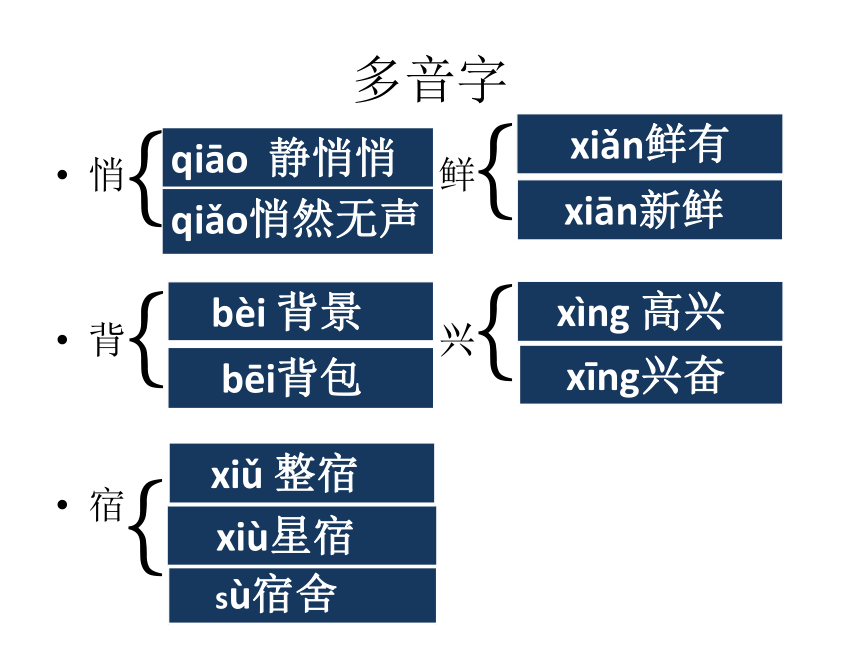 多音字

• 悄 qiāo 静悄悄
qiǎo悄然无声

鲜 xiǎn鲜有
xiān新鲜

• 背 bèi 背景
bēi背包

兴 xìng 高兴
xīng兴奋

• 宿 xiǔ 整宿
xiù星宿
sù宿舍